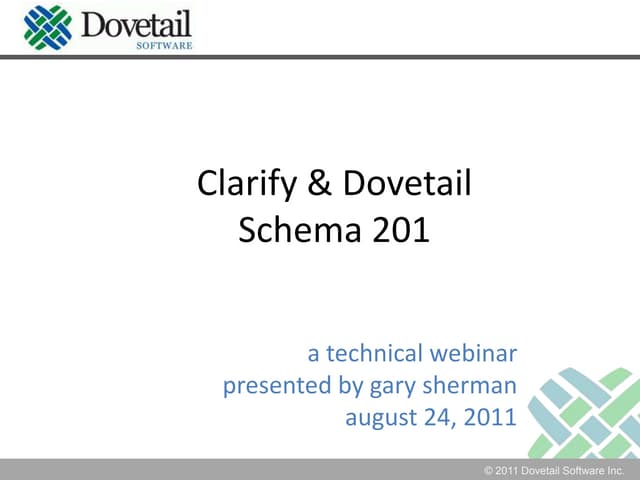 Dovetail
SOFTWARE

Clarify & Dovetail
Schema 201

a technical webinar
presented by gary sherman
august 24, 2011

© 2011 Dovetail Software Inc.